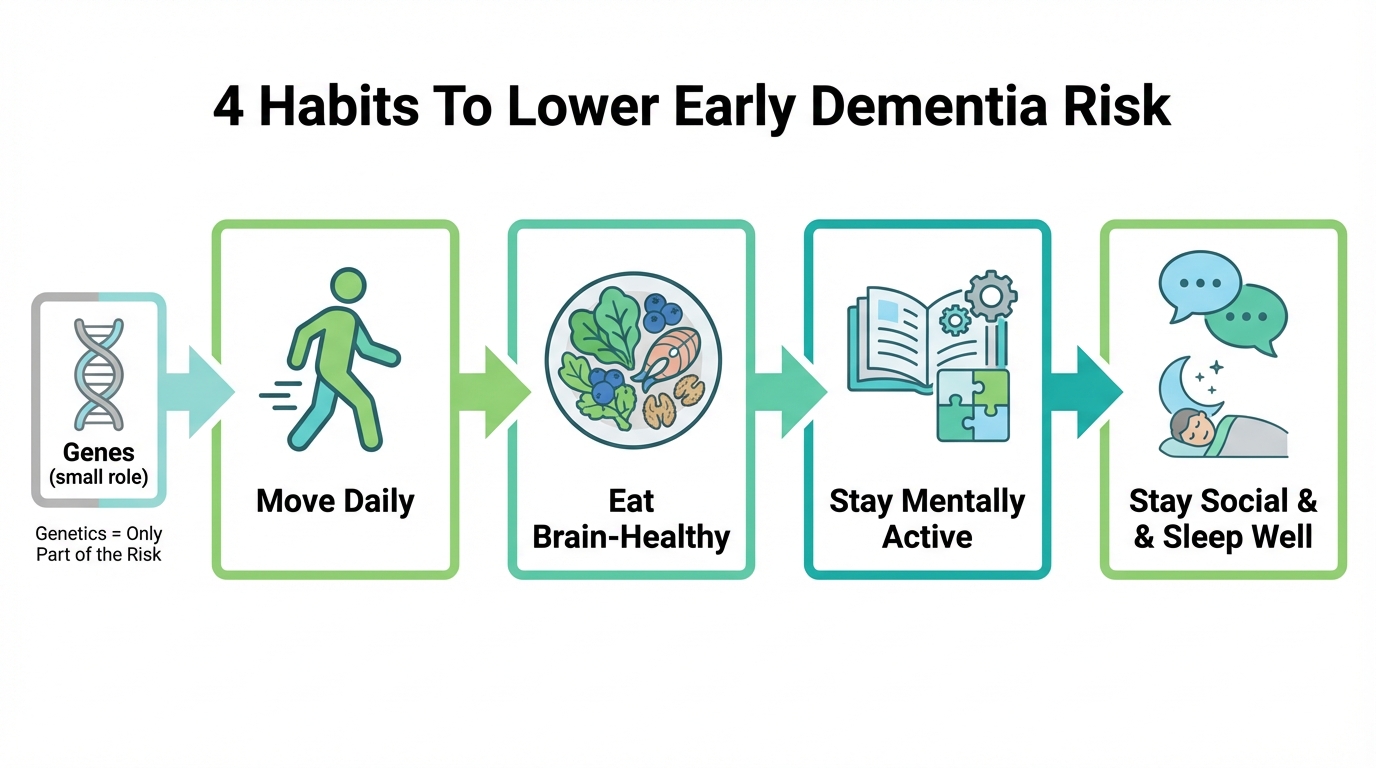 4 Habits To Lower Early Dementia Risk

Genes
(small role)

Genetics = Only Part of the Risk

Move Daily

Eat
Brain-Healthy

Stay Mentally Active

Stay Social &
& Sleep Well